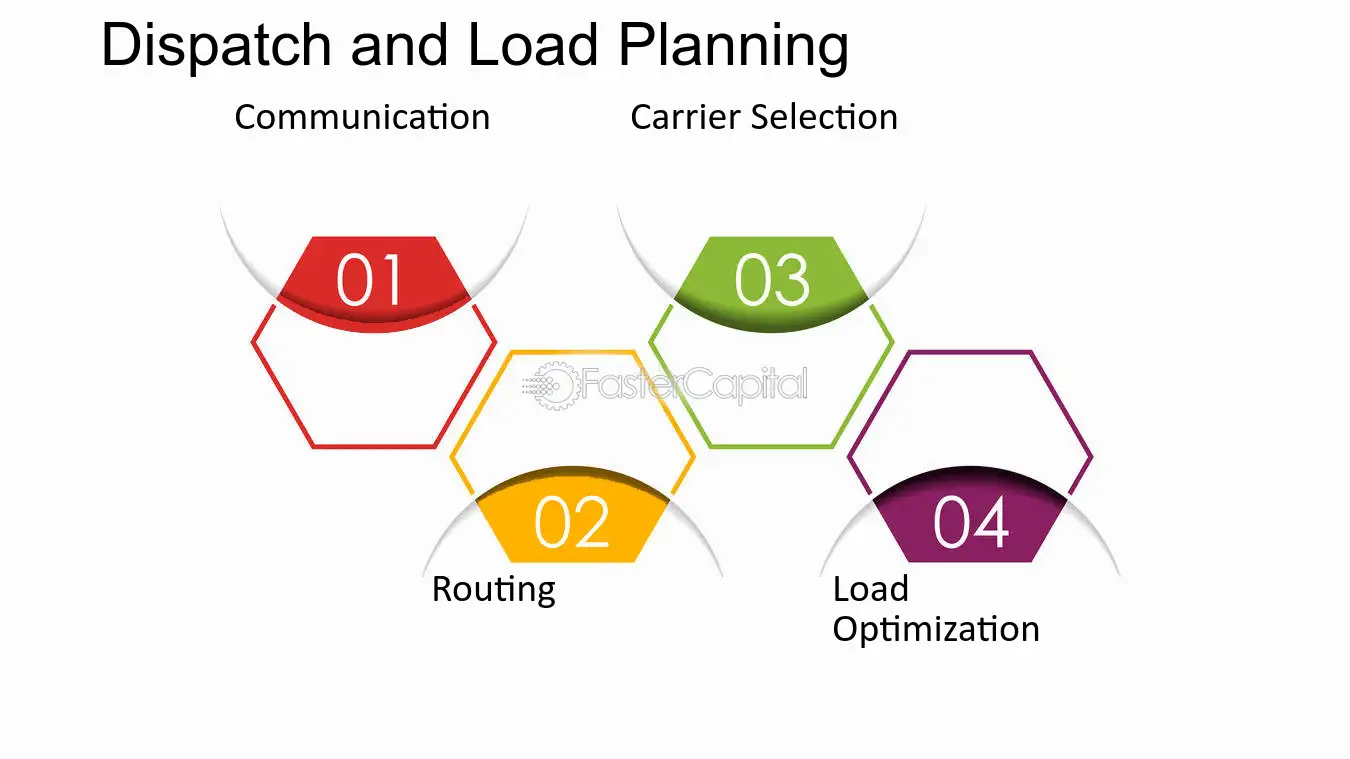 Dispatch and Load Planning

Communication

Carrier Selection

01

03

02

04

Routing

Load Optimization

FasterCapital